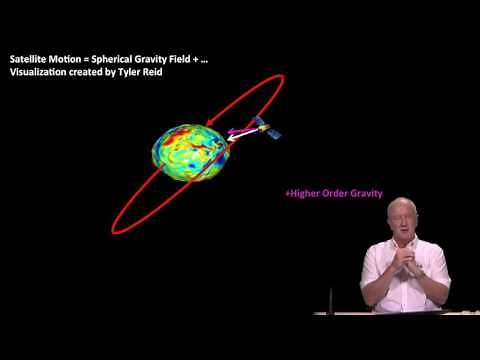 Satellite Motion = Spherical Gravity Field + ...
Visualization created by Tyler Reid

+Higher Order Gravity